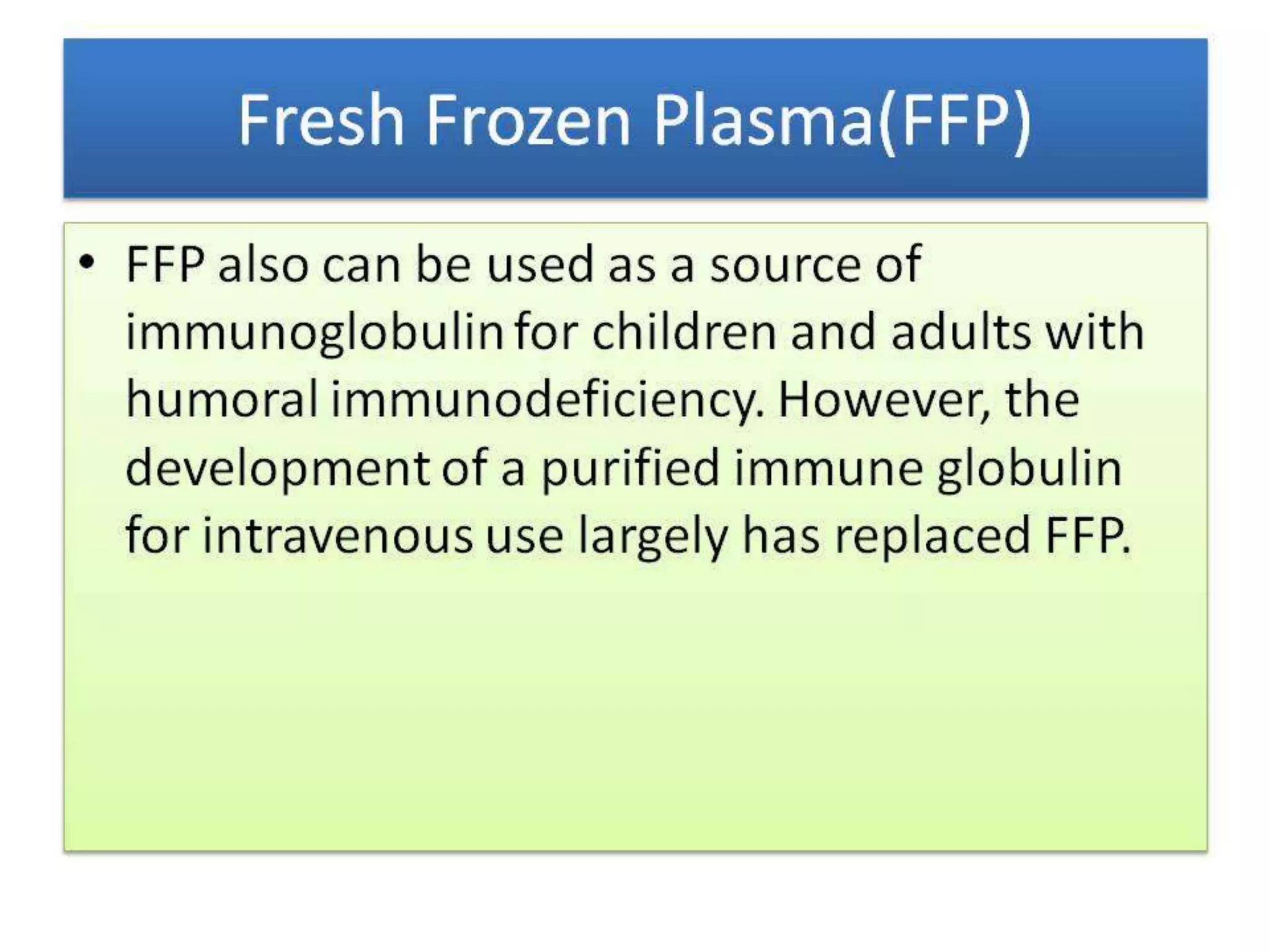 Fresh Frozen Plasma(FFP)

• FFP also can be used as a source of immunoglobulin for children and adults with humoral immunodeficiency. However, the development of a purified immune globulin for intravenous use largely has replaced FFP.